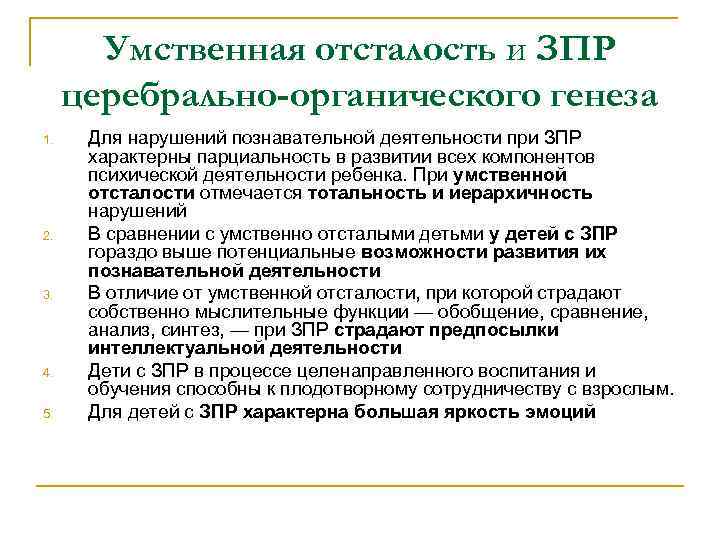 Умственная отсталость и ЗПР церебрально-органического генеза

1. Для нарушений познавательной деятельности при ЗПР характерны парциальность в развитии всех компонентов психической деятельности ребенка. При умственной отсталости отмечается тотальность и иерархичность нарушений

2. В сравнении с умственно отсталыми детьми у детей с ЗПР гораздо выше потенциальные возможности развития их познавательной деятельности

3. В отличие от умственной отсталости, при которой страдают собственно мыслительные функции — обобщение, сравнение, анализ, синтез, — при ЗПР страдают предпосылки интеллектуальной деятельности

4. Дети с ЗПР в процессе целенаправленного воспитания и обучения способны к плодотворному сотрудничеству с взрослым.

5. Для детей с ЗПР характерна большая яркость эмоций